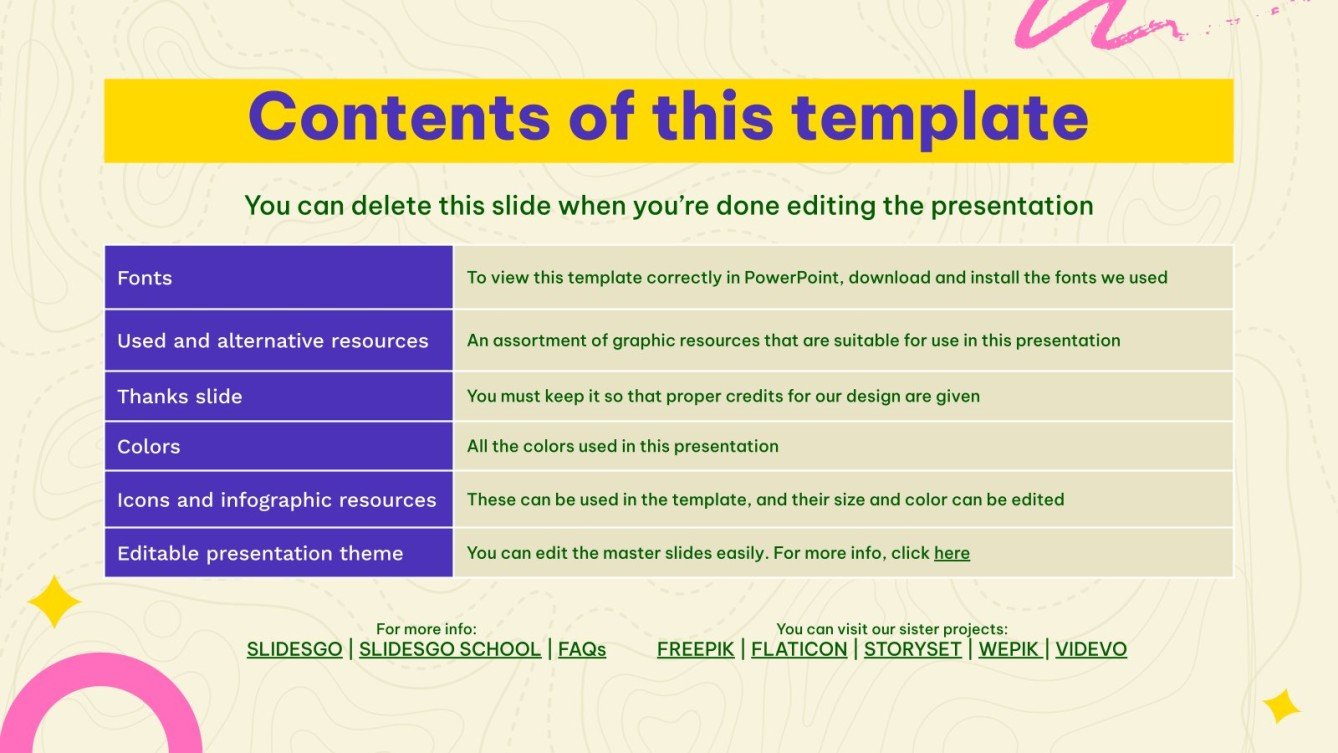 Contents of this template

You can delete this slide when you're done editing the presentation

| Fonts | To view this template correctly in PowerPoint, download and install the fonts we used |
|---|---|
| Used and alternative resources | An assortment of graphic resources that are suitable for use in this presentation |
| Thanks slide | You must keep it so that proper credits for our design are given |
| Colors | All the colors used in this presentation |
| Icons and infographic resources | These can be used in the template, and their size and color can be edited |
| Editable presentation theme | You can edit the master slides easily. For more info, click here |

For more info:
SLIDESGO | SLIDESGO SCHOOL | FAQs

You can visit our sister projects:
FREEPIK | FLATICON | STORYSET | WEPIK | VIDEVO